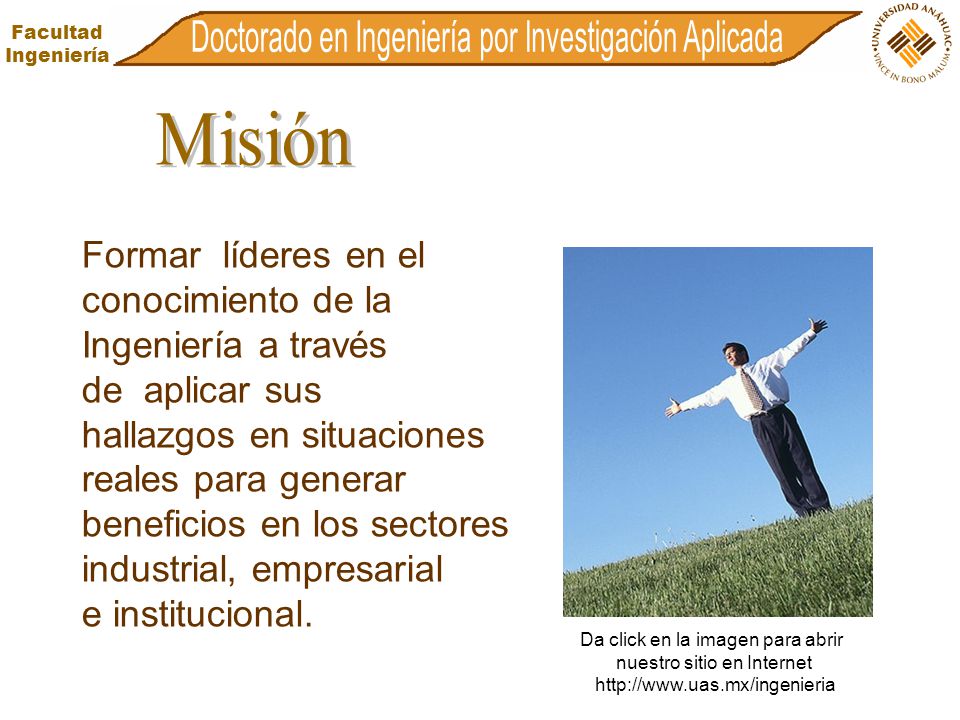 Facultad Ingeniería

Doctorado en Ingeniería por Investigación Aplicada

UNIVERSIDAD ANÁHUAC
VINCE IN BONO MALUM

Misión

Formar líderes en el conocimiento de la Ingeniería a través de aplicar sus hallazgos en situaciones reales para generar beneficios en los sectores industrial, empresarial e institucional.

Da click en la imagen para abrir nuestro sitio en Internet
http://www.uas.mx/ingenieria